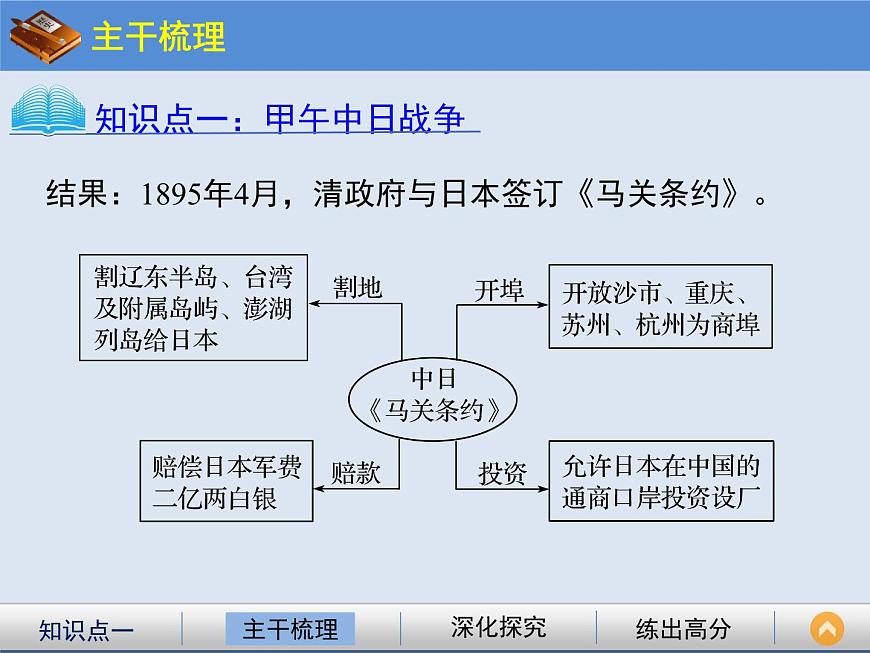 主干梳理

知识点一：甲午中日战争

结果：1895年4月，清政府与日本签订《马关条约》。

割辽东半岛、台湾及附属岛屿、澎湖列岛给日本

割地

开埠

开放沙市、重庆、苏州、杭州为商埠

中日《马关条约》

赔偿日本军费二亿两白银

赔款

投资

允许日本在中国的通商口岸投资设厂

知识点一　主干梳理　深化探究　练出高分